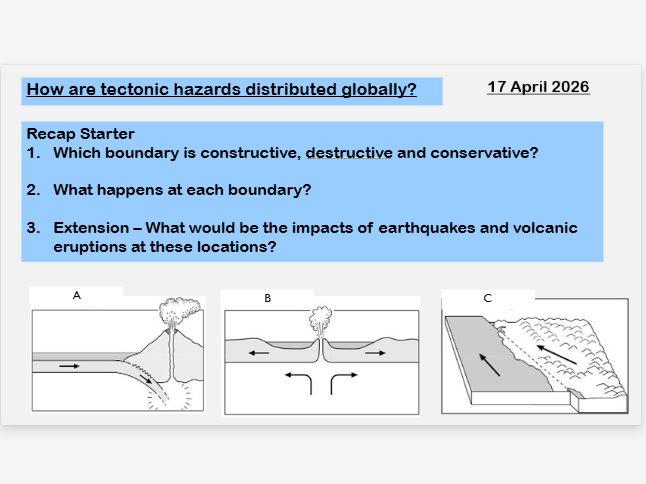 How are tectonic hazards distributed globally?

17 April 2026

Recap Starter
1. Which boundary is constructive, destructive and conservative?

2. What happens at each boundary?

3. Extension – What would be the impacts of earthquakes and volcanic eruptions at these locations?

A

B

C